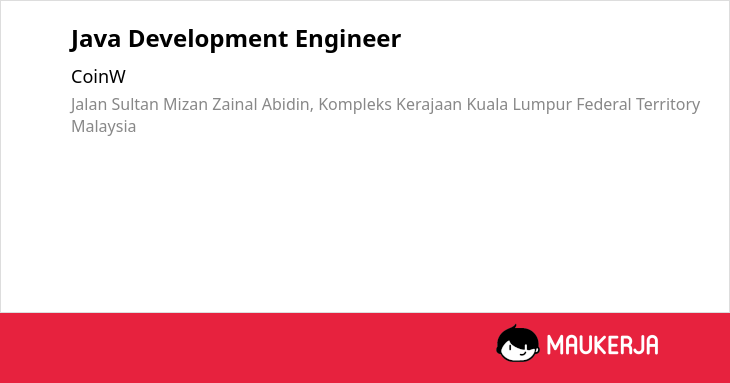 Java Development Engineer

CoinW

Jalan Sultan Mizan Zainal Abidin, Kompleks Kerajaan Kuala Lumpur Federal Territory Malaysia

MAUKERJA